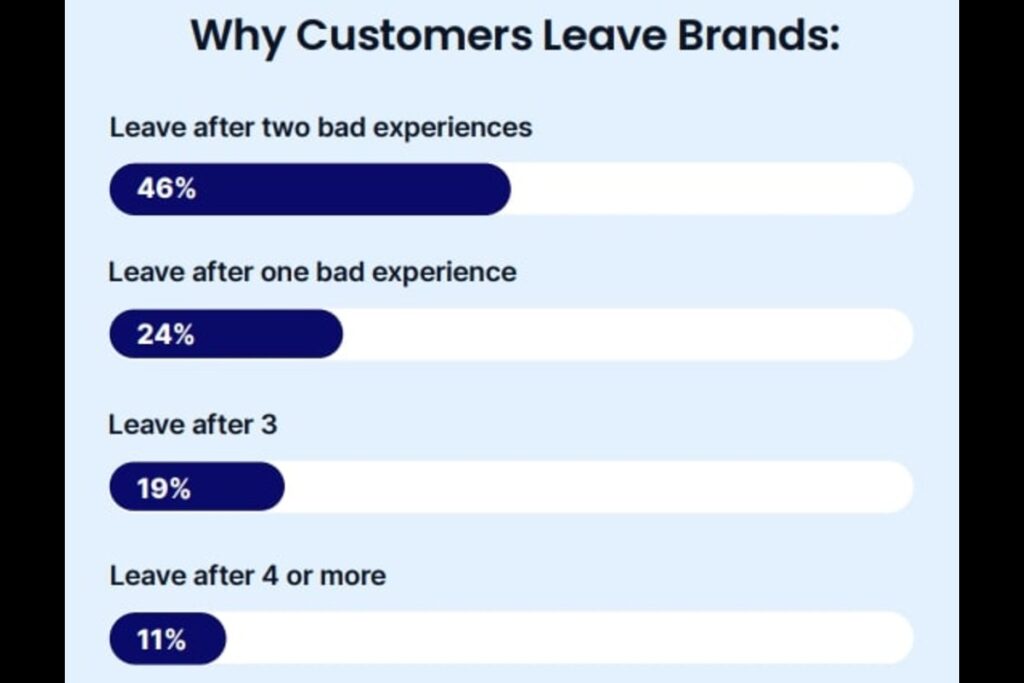 Why Customers Leave Brands:

Leave after two bad experiences

46%

Leave after one bad experience

24%

Leave after 3

19%

Leave after 4 or more

11%